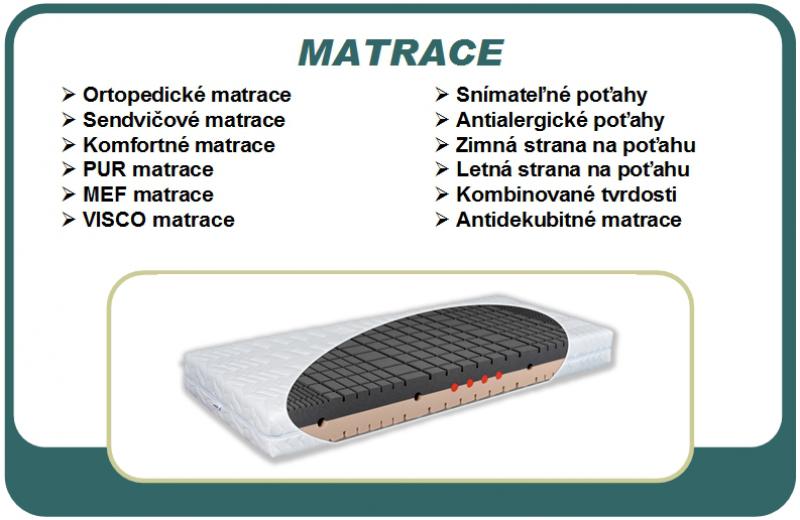 MATRACE

➢ Ortopedické matrace
➢ Sendvičové matrace
➢ Komfortné matrace
➢ PUR matrace
➢ MEF matrace
➢ VISCO matrace

➢ Snímateľné poťahy
➢ Antialergické poťahy
➢ Zimná strana na poťahu
➢ Letná strana na poťahu
➢ Kombinované tvrdosti
➢ Antidekubitné matrace